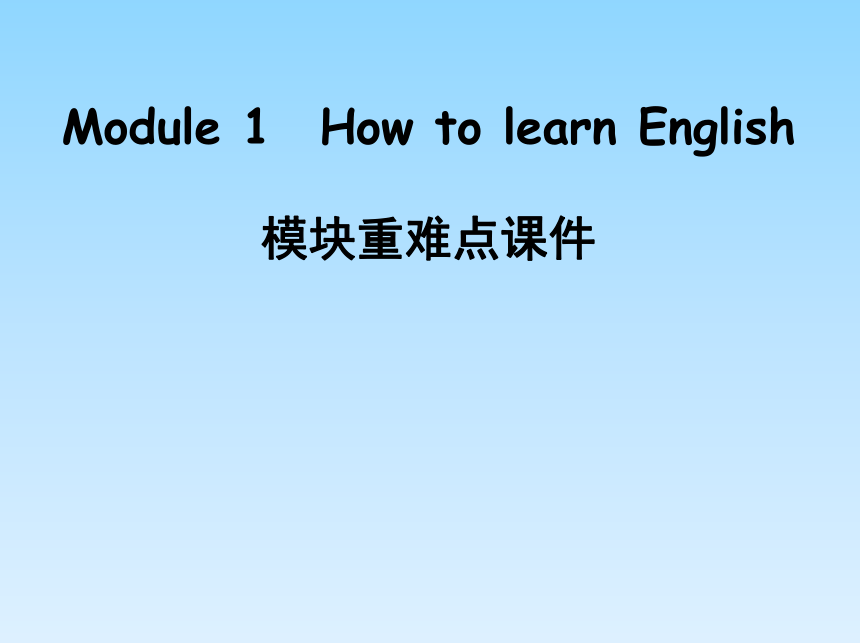 Module 1 How to learn English

模块重难点课件